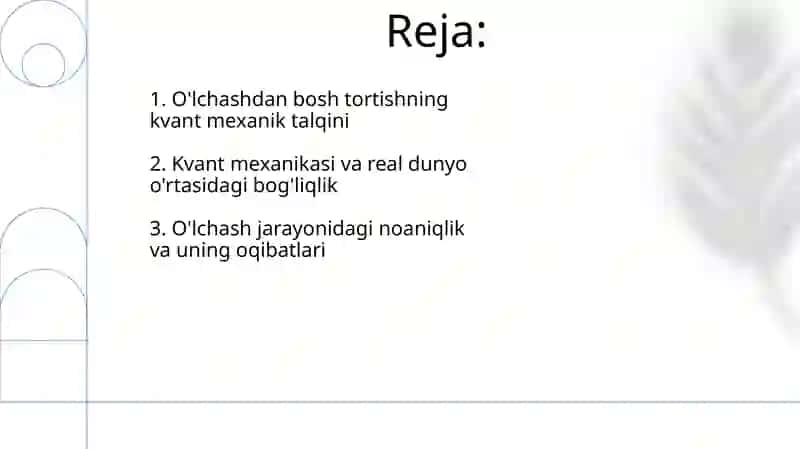 Reja:

1. O'lchashdan bosh tortishning kvant mexanik talqini

2. Kvant mexanikasi va real dunyo o'rtasidagi bog'liqlik

3. O'lchash jarayonidagi noaniqlik va uning oqibatlari